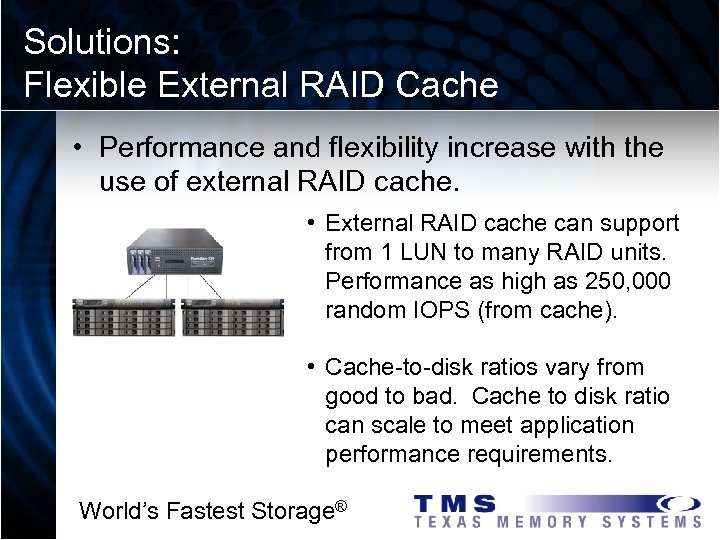 Solutions:
Flexible External RAID Cache

• Performance and flexibility increase with the use of external RAID cache.

• External RAID cache can support from 1 LUN to many RAID units. Performance as high as 250,000 random IOPS (from cache).

• Cache-to-disk ratios vary from good to bad. Cache to disk ratio can scale to meet application performance requirements.

World's Fastest Storage®

TMS
TEXAS MEMORY SYSTEMS